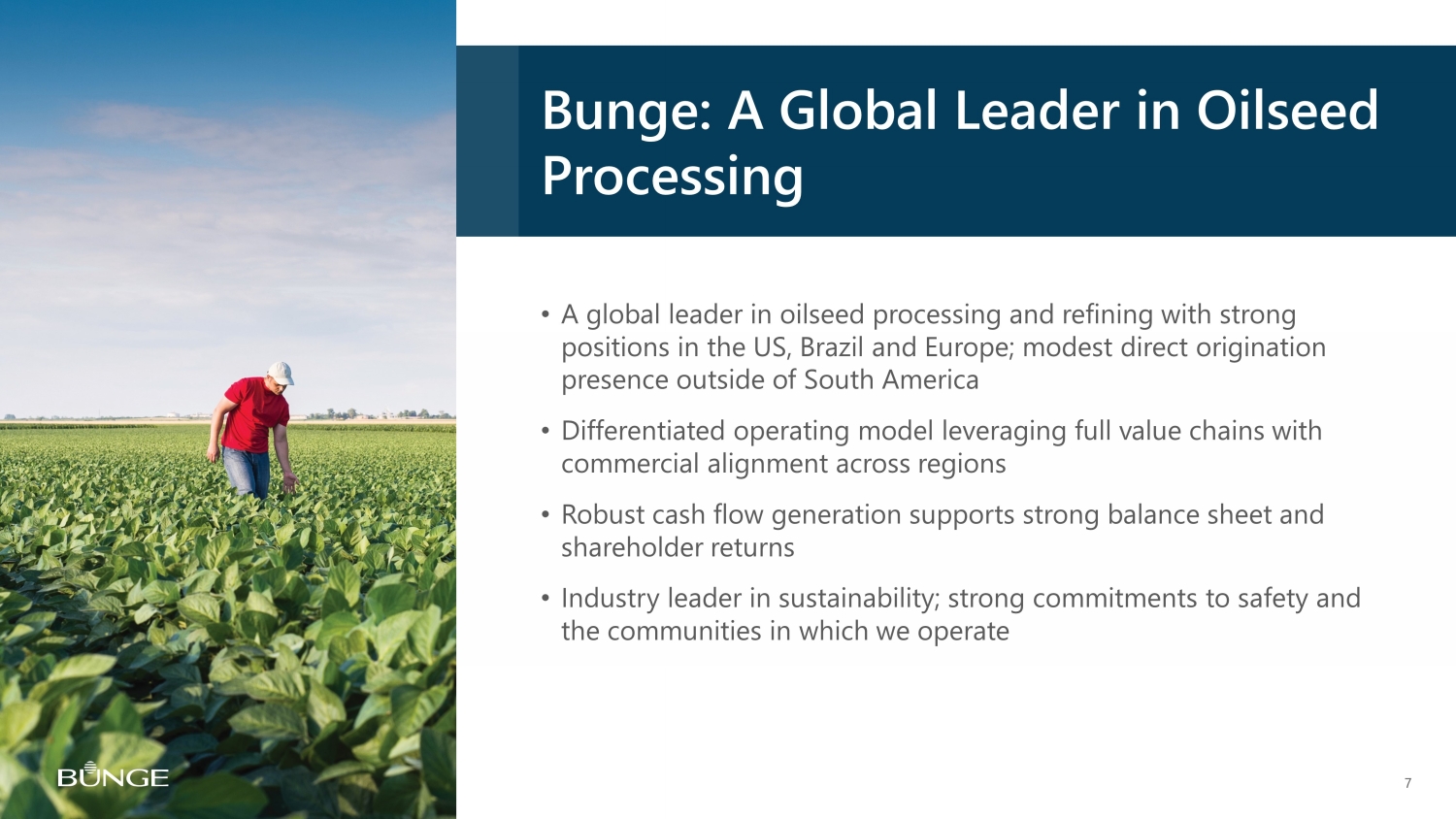 Bunge: A Global Leader in Oilseed Processing

• A global leader in oilseed processing and refining with strong positions in the US, Brazil and Europe; modest direct origination presence outside of South America

• Differentiated operating model leveraging full value chains with commercial alignment across regions

• Robust cash flow generation supports strong balance sheet and shareholder returns

• Industry leader in sustainability; strong commitments to safety and the communities in which we operate

BUNGE

7